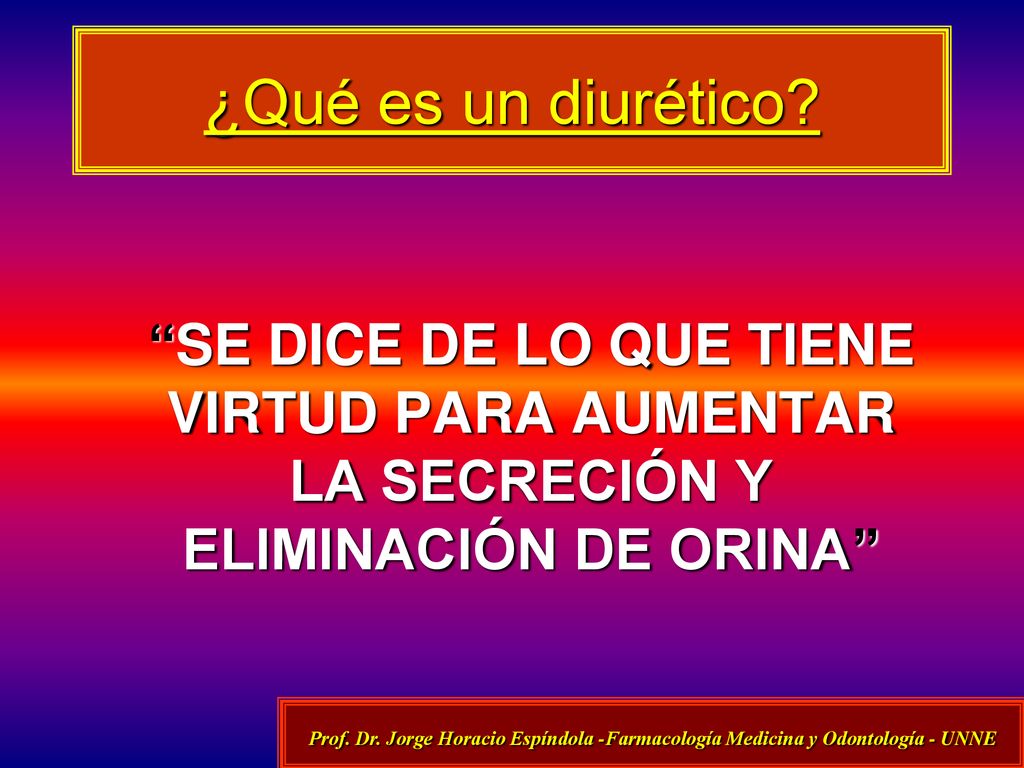 ¿Qué es un diurético?

“SE DICE DE LO QUE TIENE VIRTUD PARA AUMENTAR LA SECRECIÓN Y ELIMINACIÓN DE ORINA”

Prof. Dr. Jorge Horacio Espíndola -Farmacología Medicina y Odontología - UNNE